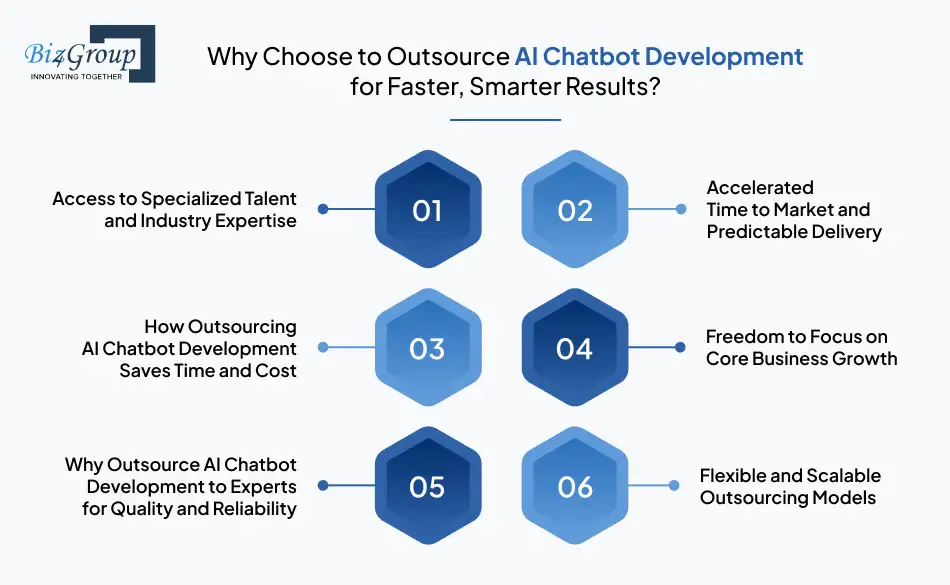 Biz4Group
INNOVATING TOGETHER

Why Choose to Outsource AI Chatbot Development for Faster, Smarter Results?

Access to Specialized Talent and Industry Expertise

01

02

Accelerated Time to Market and Predictable Delivery

How Outsourcing AI Chatbot Development Saves Time and Cost

03

04

Freedom to Focus on Core Business Growth

Why Outsource AI Chatbot Development to Experts for Quality and Reliability

05

06

Flexible and Scalable Outsourcing Models